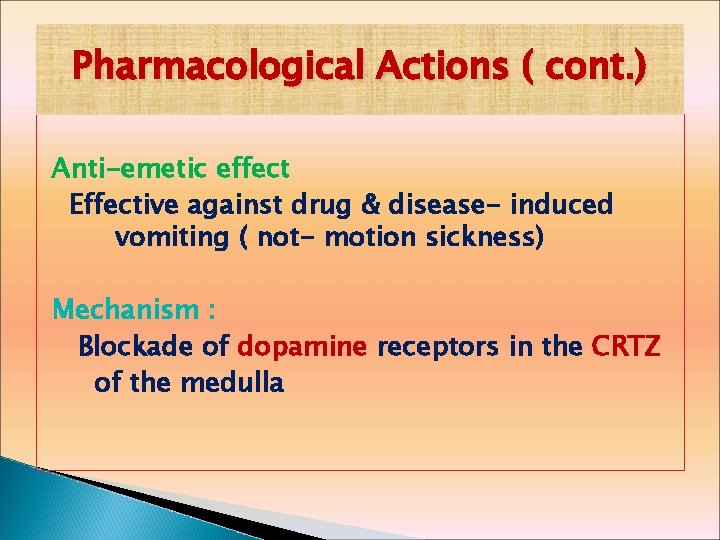 Pharmacological Actions ( cont.)

Anti-emetic effect
Effective against drug & disease- induced vomiting ( not- motion sickness)

Mechanism :
Blockade of dopamine receptors in the CRTZ of the medulla